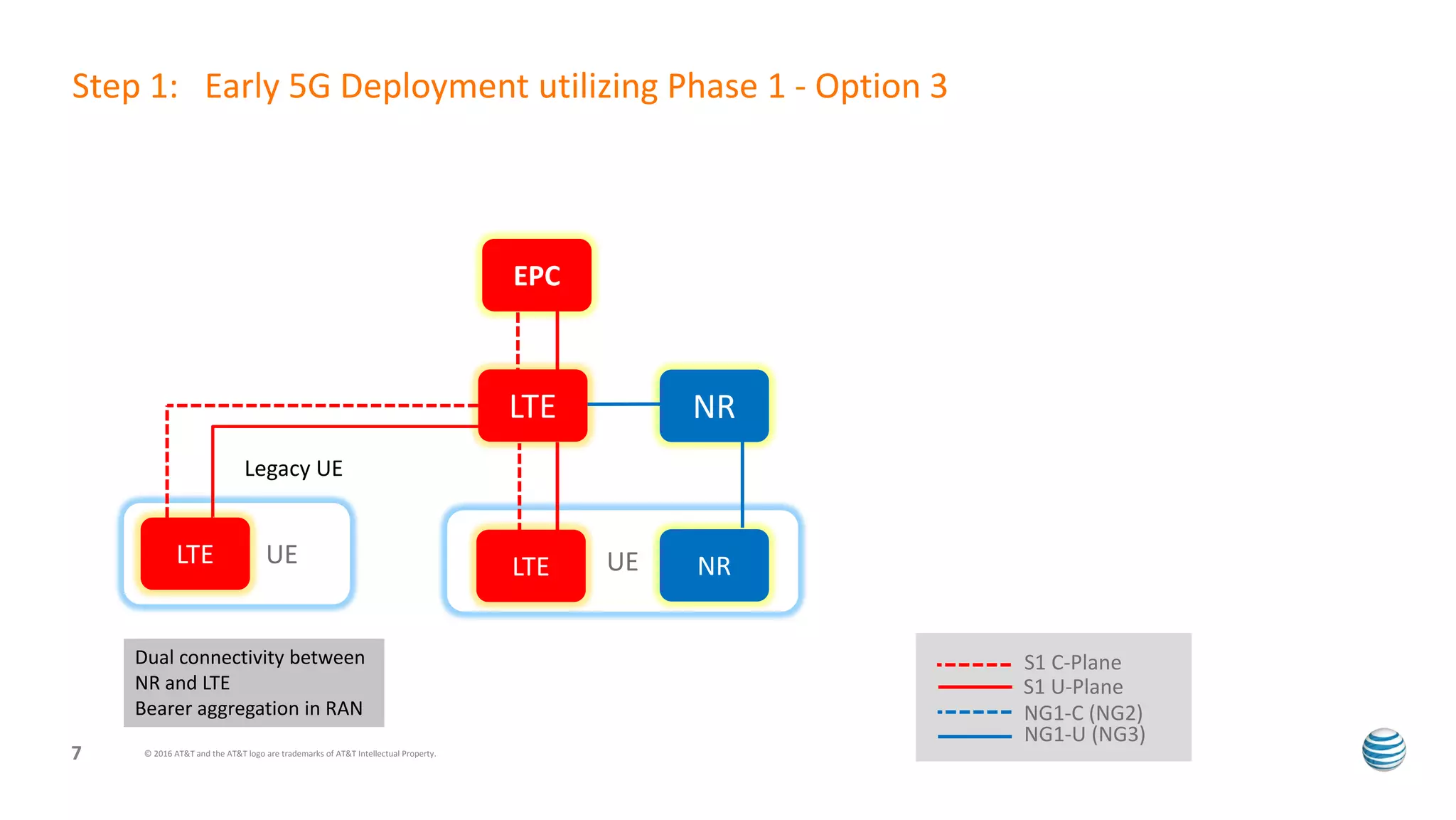 Step 1: Early 5G Deployment utilizing Phase 1 - Option 3

EPC

LTE

NR

Legacy UE

LTE

UE

LTE

UE

NR

Dual connectivity between NR and LTE
Bearer aggregation in RAN

S1 C-Plane
S1 U-Plane
NG1-C (NG2)
NG1-U (NG3)

7

© 2016 AT&T and the AT&T logo are trademarks of AT&T Intellectual Property.